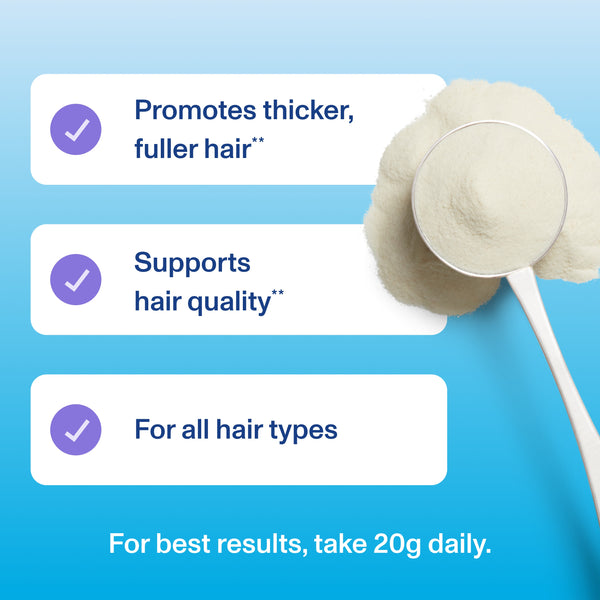 Promotes thicker, fuller hair**

Supports hair quality**

For all hair types

For best results, take 20g daily.